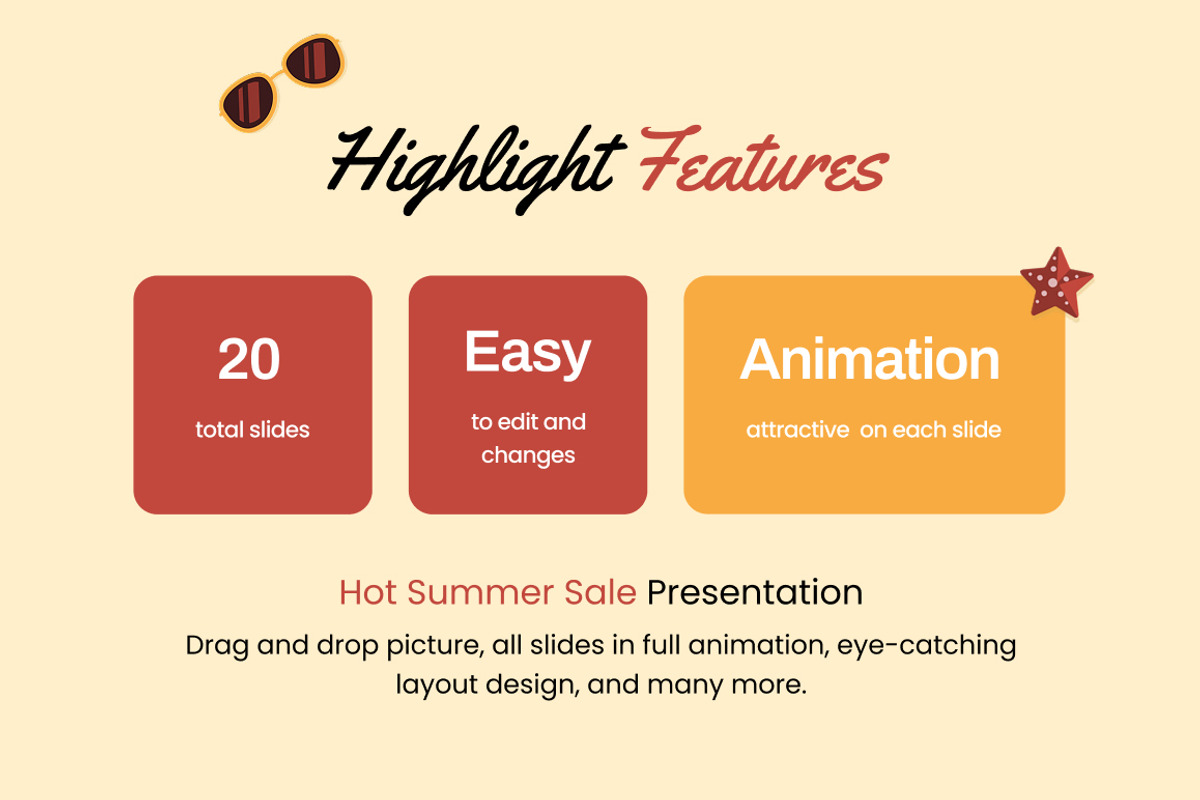 Highlight Features

20
total slides

Easy
to edit and changes

Animation
attractive on each slide

Hot Summer Sale Presentation

Drag and drop picture, all slides in full animation, eye-catching layout design, and many more.